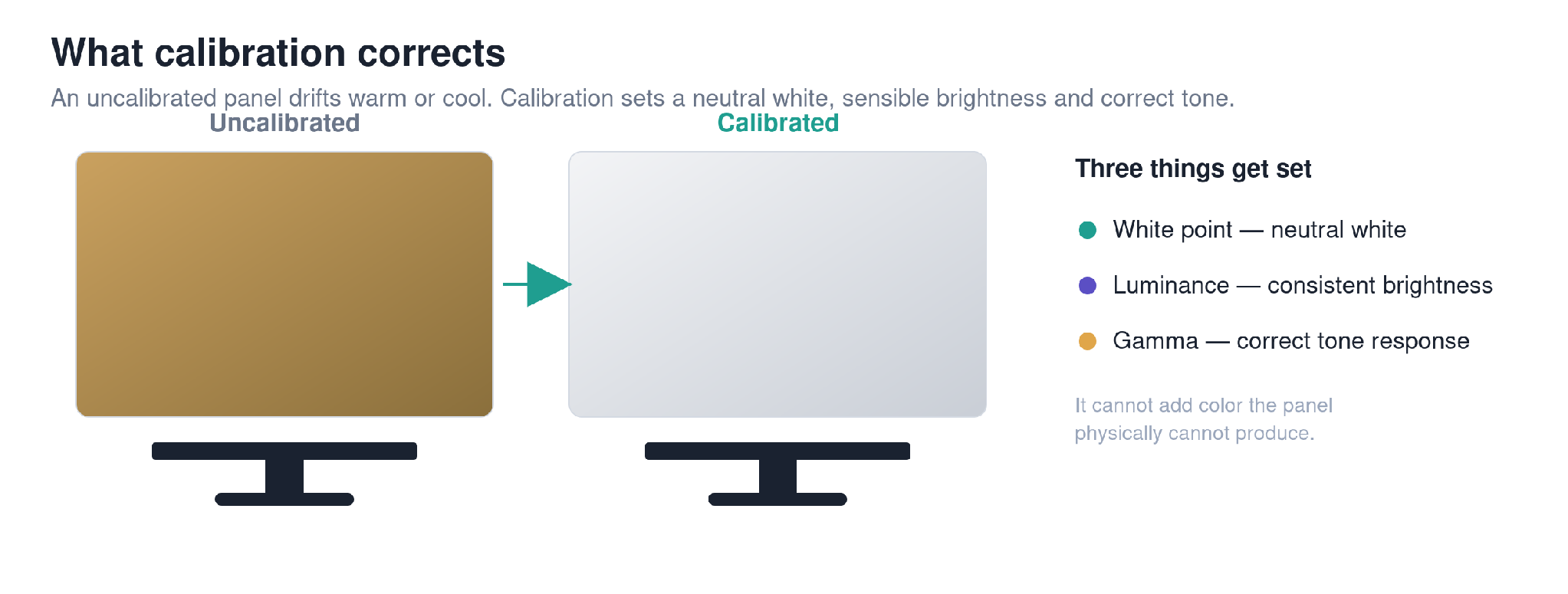 What calibration corrects

An uncalibrated panel drifts warm or cool. Calibration sets a neutral white, sensible brightness and correct tone.

Uncalibrated

Calibrated

Three things get set

White point — neutral white

Luminance — consistent brightness

Gamma — correct tone response

It cannot add color the panel physically cannot produce.